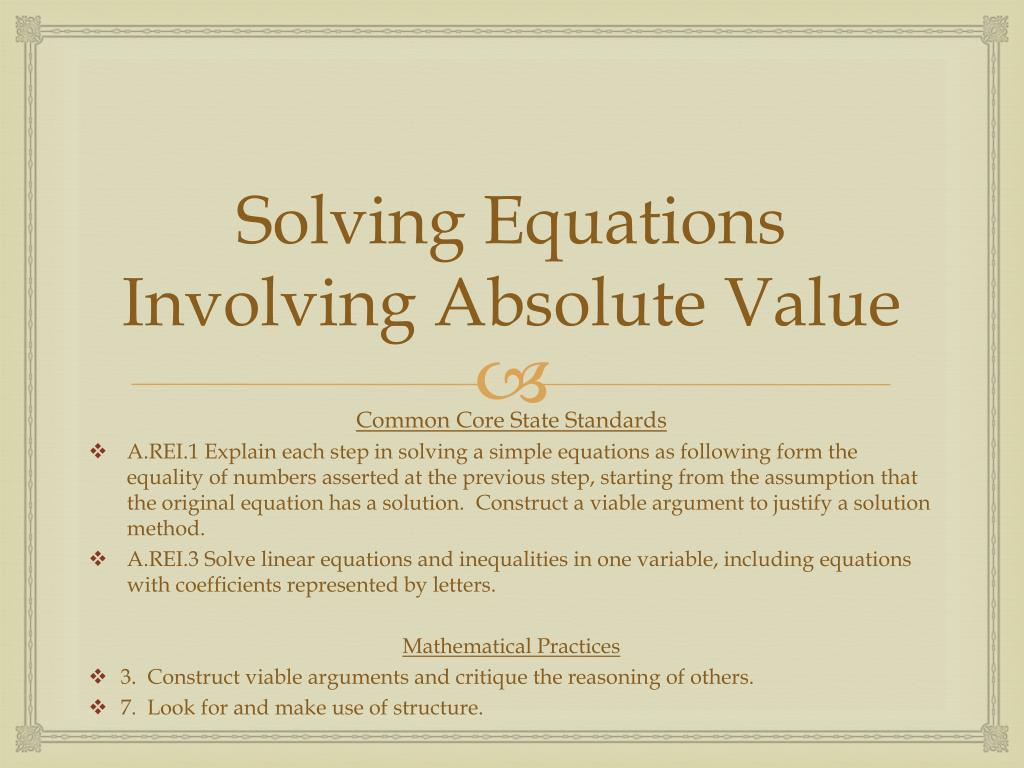 Solving Equations Involving Absolute Value

Common Core State Standards

❖ A.REI.1 Explain each step in solving a simple equations as following form the equality of numbers asserted at the previous step, starting from the assumption that the original equation has a solution. Construct a viable argument to justify a solution method.

❖ A.REI.3 Solve linear equations and inequalities in one variable, including equations with coefficients represented by letters.

Mathematical Practices

❖ 3. Construct viable arguments and critique the reasoning of others.

❖ 7. Look for and make use of structure.